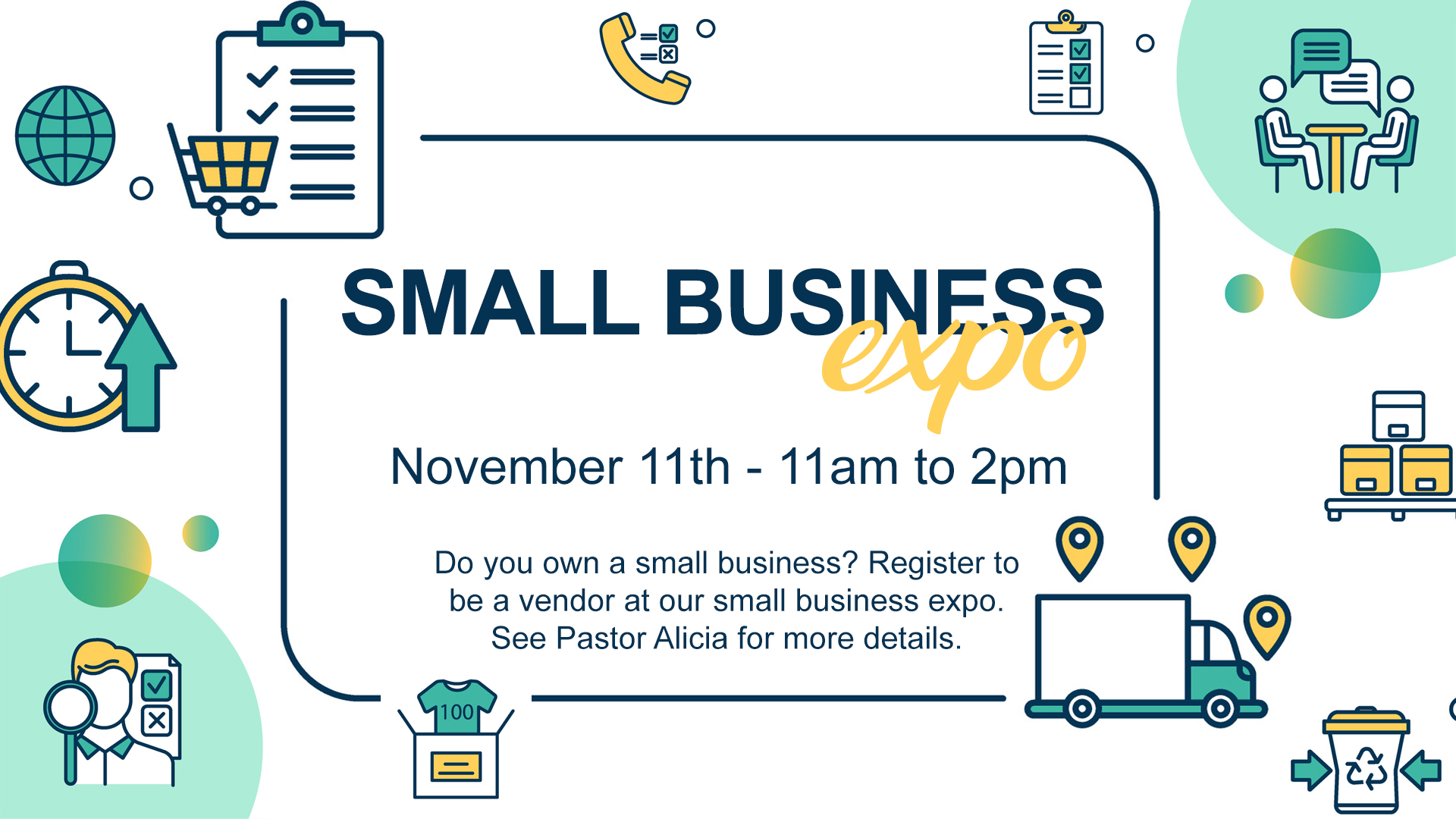 SMALL BUSINESS expo

November 11th - 11am to 2pm

Do you own a small business? Register to be a vendor at our small business expo. See Pastor Alicia for more details.

100